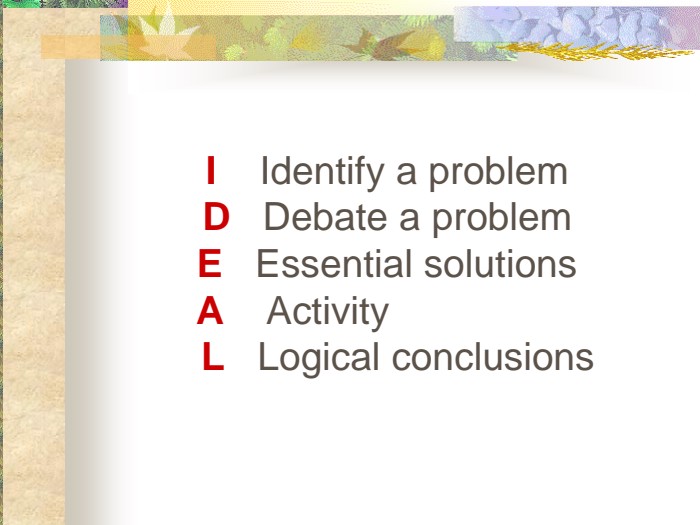 I Identify a problem
D Debate a problem
E Essential solutions
A Activity
L Logical conclusions